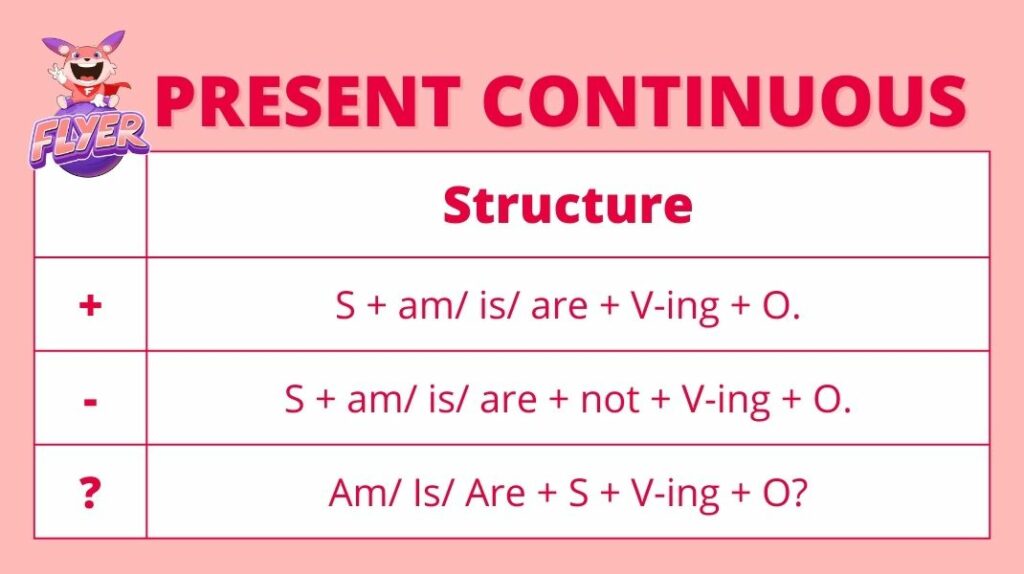 FLYER

PRESENT CONTINUOUS

| | Structure |
|---|---|
| + | S + am/ is/ are + V-ing + O. |
| - | S + am/ is/ are + not + V-ing + O. |
| ? | Am/ Is/ Are + S + V-ing + O? |